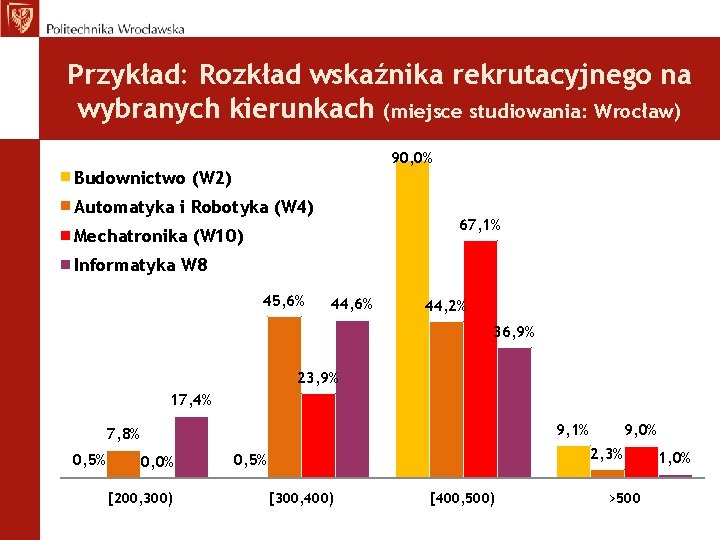 Politechnika Wrocławska

Przykład: Rozkład wskaźnika rekrutacyjnego na wybranych kierunkach (miejsce studiowania: Wrocław)

Budownictwo (W2)
Automatyka i Robotyka (W4)
Mechatronika (W10)
Informatyka W8

0,5%
7,8%
0,0%
17,4%
0,5%
45,6%
23,9%
44,6%
90,0%
44,2%
67,1%
36,9%
9,1%
2,3%
9,0%
1,0%

[200,300)
[300,400)
[400,500)
>500